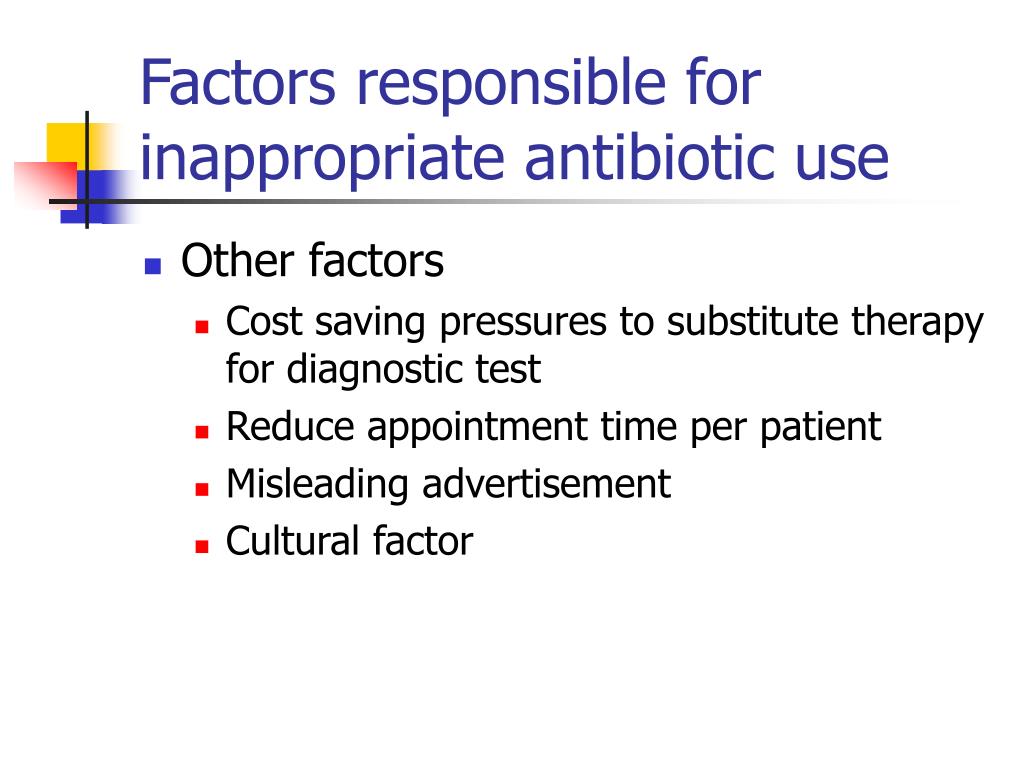 Factors responsible for inappropriate antibiotic use

- Other factors
  - Cost saving pressures to substitute therapy for diagnostic test
  - Reduce appointment time per patient
  - Misleading advertisement
  - Cultural factor